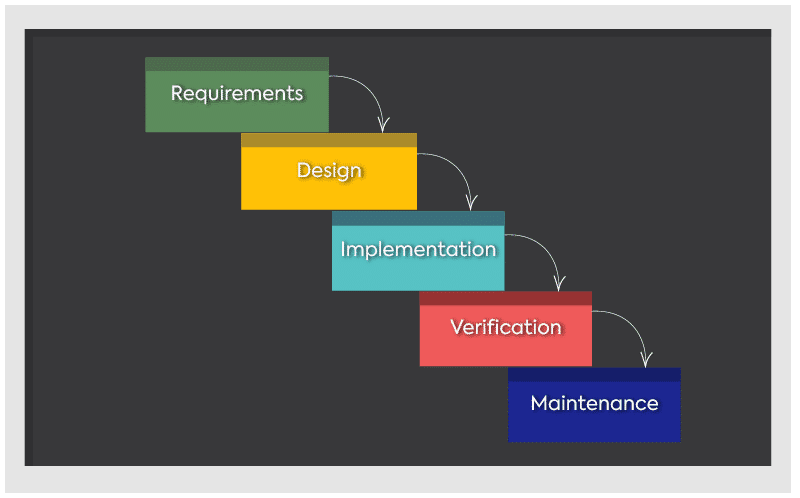 Requirements

Design

Implementation

Verification

Maintenance